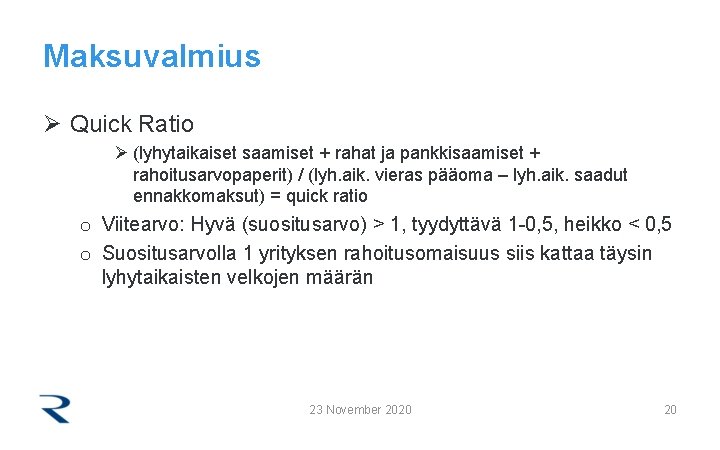 Maksuvalmius

➢ Quick Ratio

➢ (lyhytaikaiset saamiset + rahat ja pankkisaamiset + rahoitusarvopaperit) / (lyh.aik. vieras pääoma – lyh.aik. saadut ennakkomaksut) = quick ratio

o Viitearvo: Hyvä (suositusarvo) > 1, tyydyttävä 1-0,5, heikko < 0,5

o Suositusarvolla 1 yrityksen rahoitusomaisuus siis kattaa täysin lyhytaikaisten velkojen määrän

23 November 2020

20